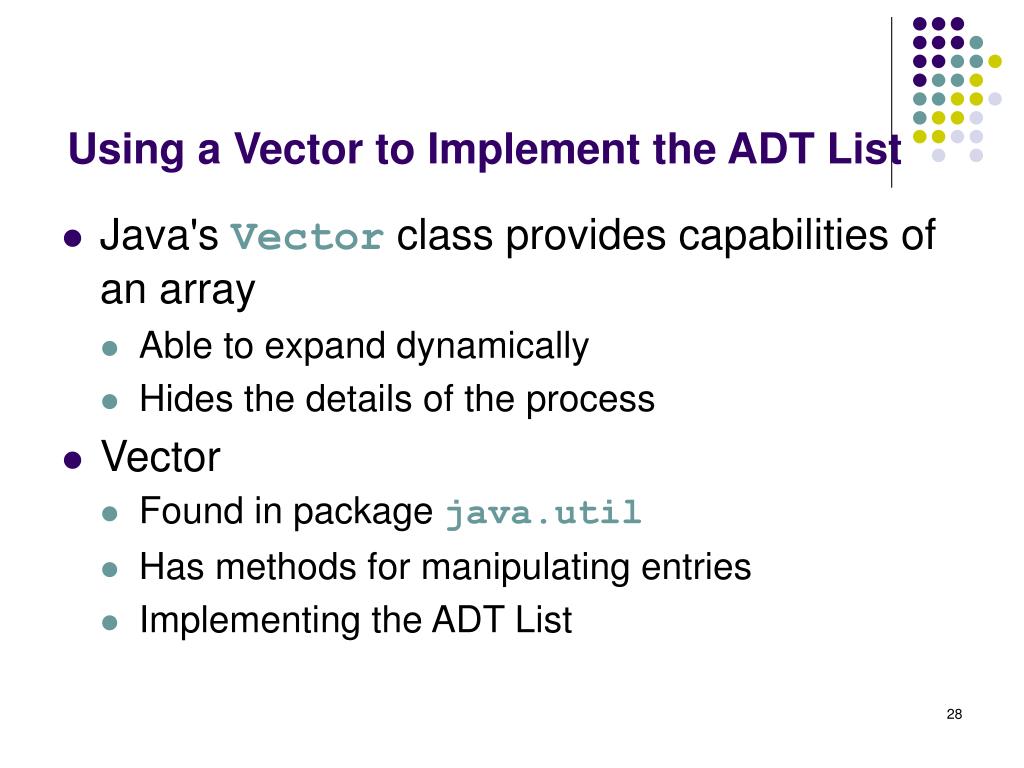 Using a Vector to Implement the ADT List

- Java's Vector class provides capabilities of an array
  - Able to expand dynamically
  - Hides the details of the process
- Vector
  - Found in package java.util
  - Has methods for manipulating entries
  - Implementing the ADT List

28